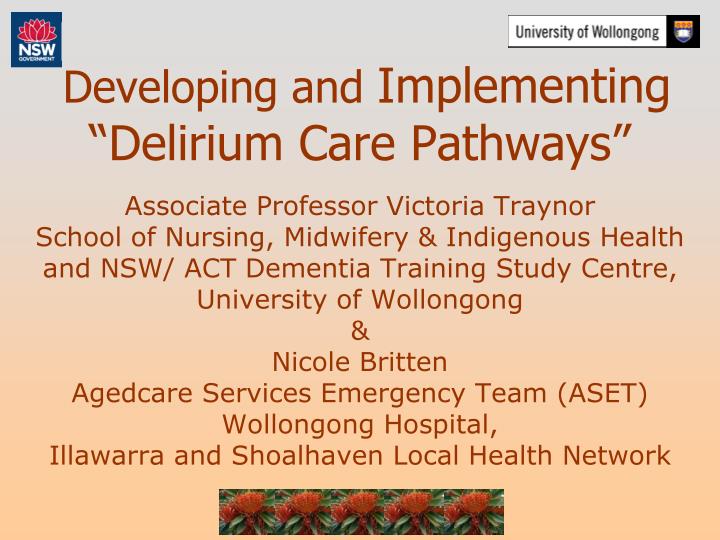 NSW GOVERNMENT

University of Wollongong

Developing and Implementing "Delirium Care Pathways"

Associate Professor Victoria Traynor
School of Nursing, Midwifery & Indigenous Health and NSW/ ACT Dementia Training Study Centre, University of Wollongong
&
Nicole Britten
Agedcare Services Emergency Team (ASET)
Wollongong Hospital,
Illawarra and Shoalhaven Local Health Network